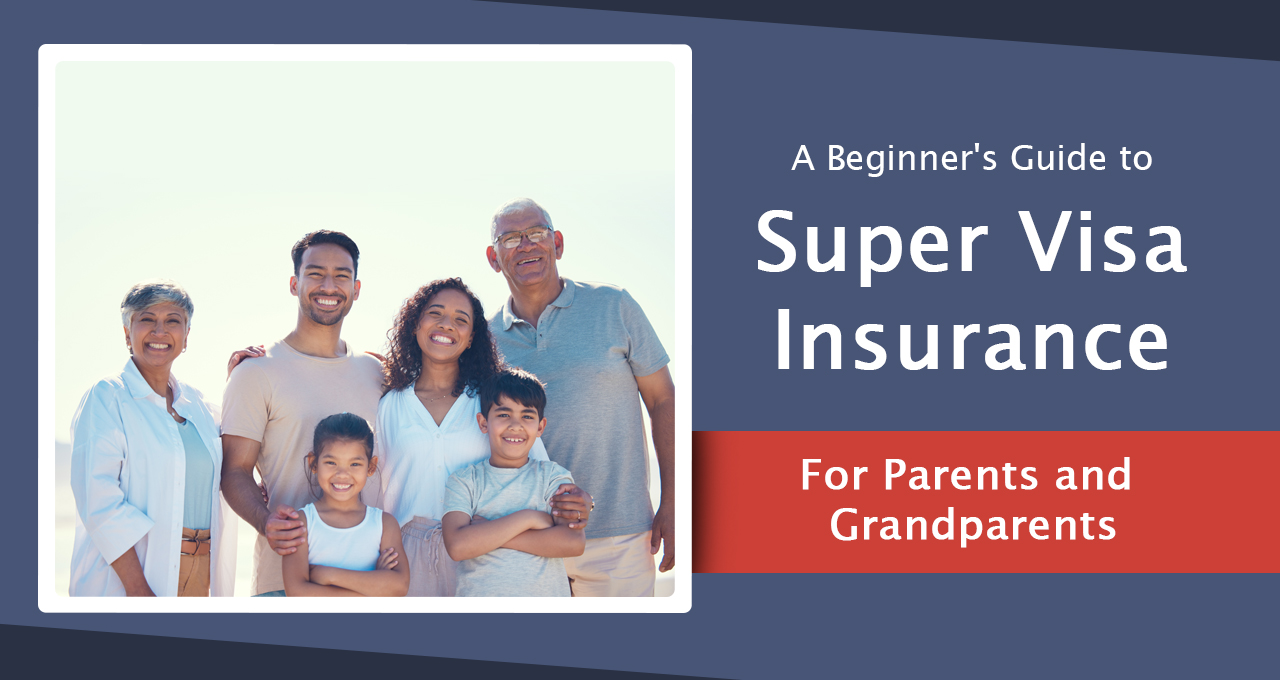 A Beginner's Guide to

Super Visa Insurance

For Parents and Grandparents